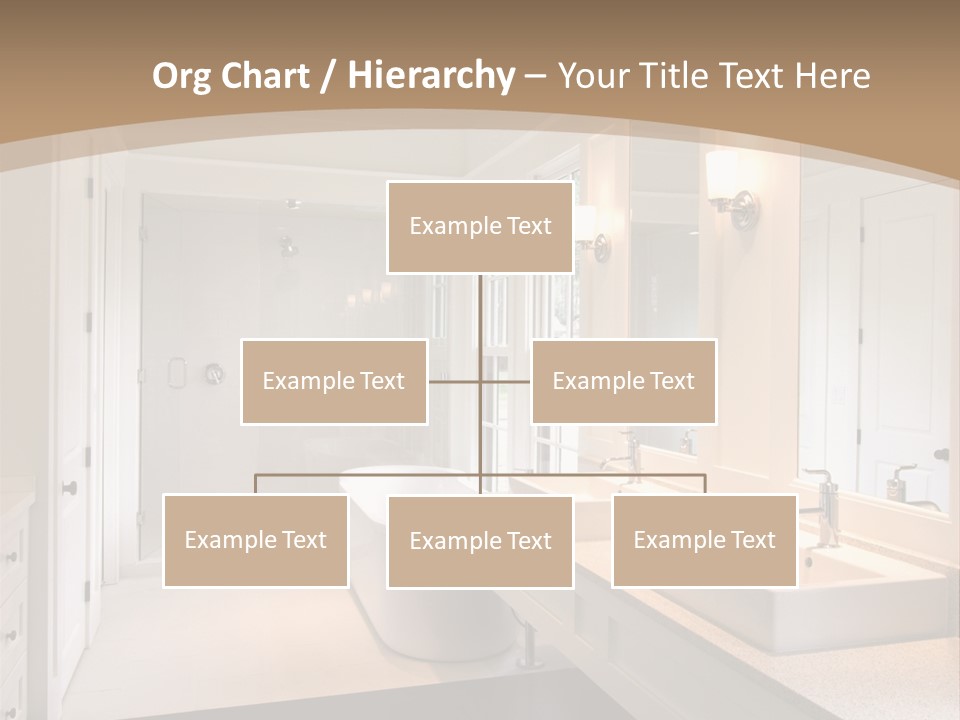 Org Chart / Hierarchy – Your Title Text Here

Example Text

Example Text

Example Text

Example Text

Example Text

Example Text